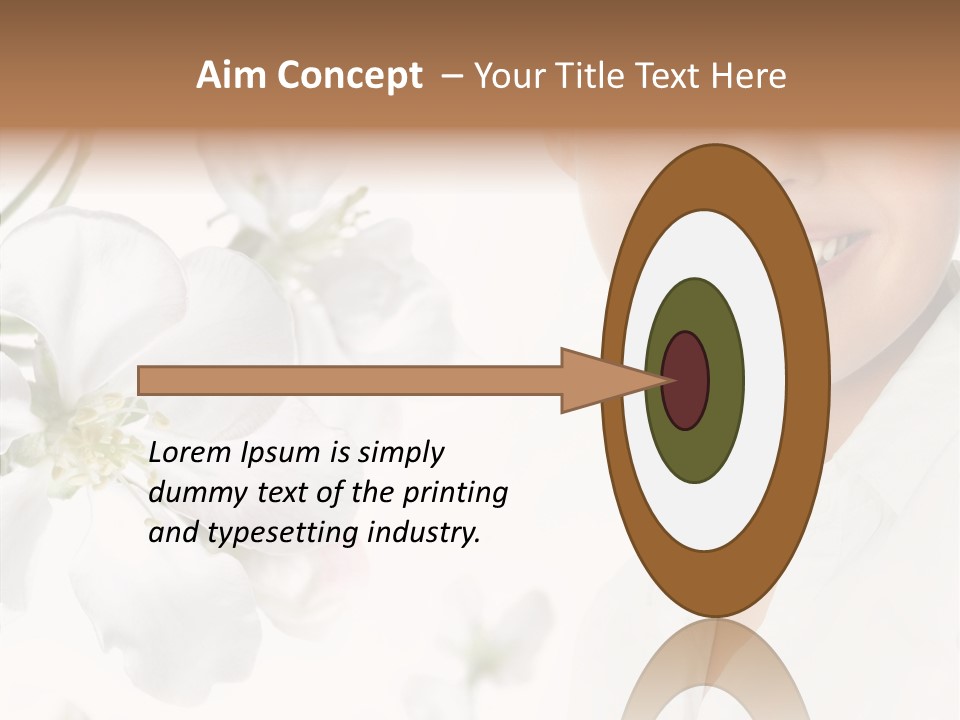 Aim Concept – Your Title Text Here

Lorem Ipsum is simply dummy text of the printing and typesetting industry.